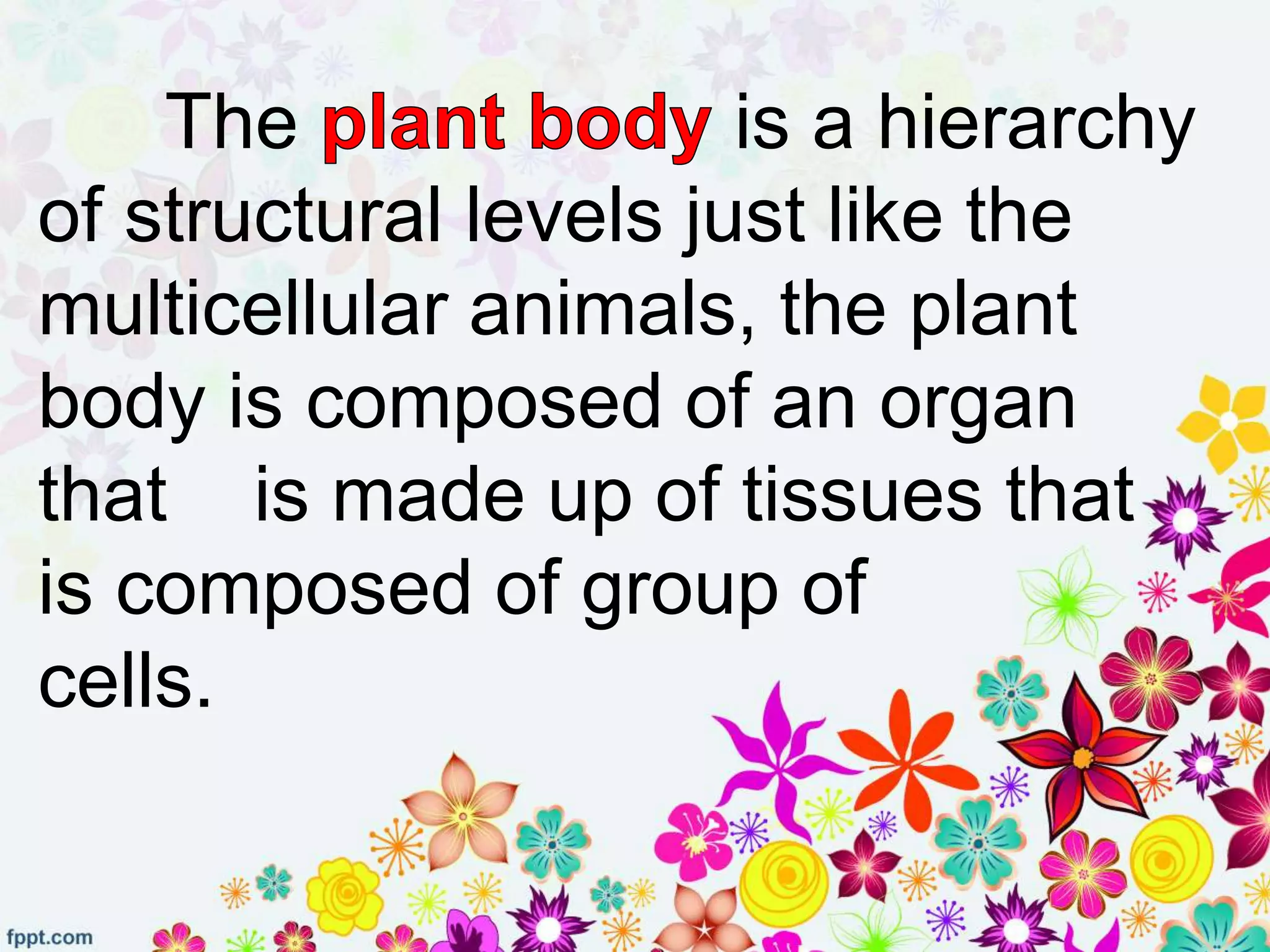 The plant body is a hierarchy of structural levels just like the multicellular animals, the plant body is composed of an organ that is made up of tissues that is composed of group of cells.

fppt.com